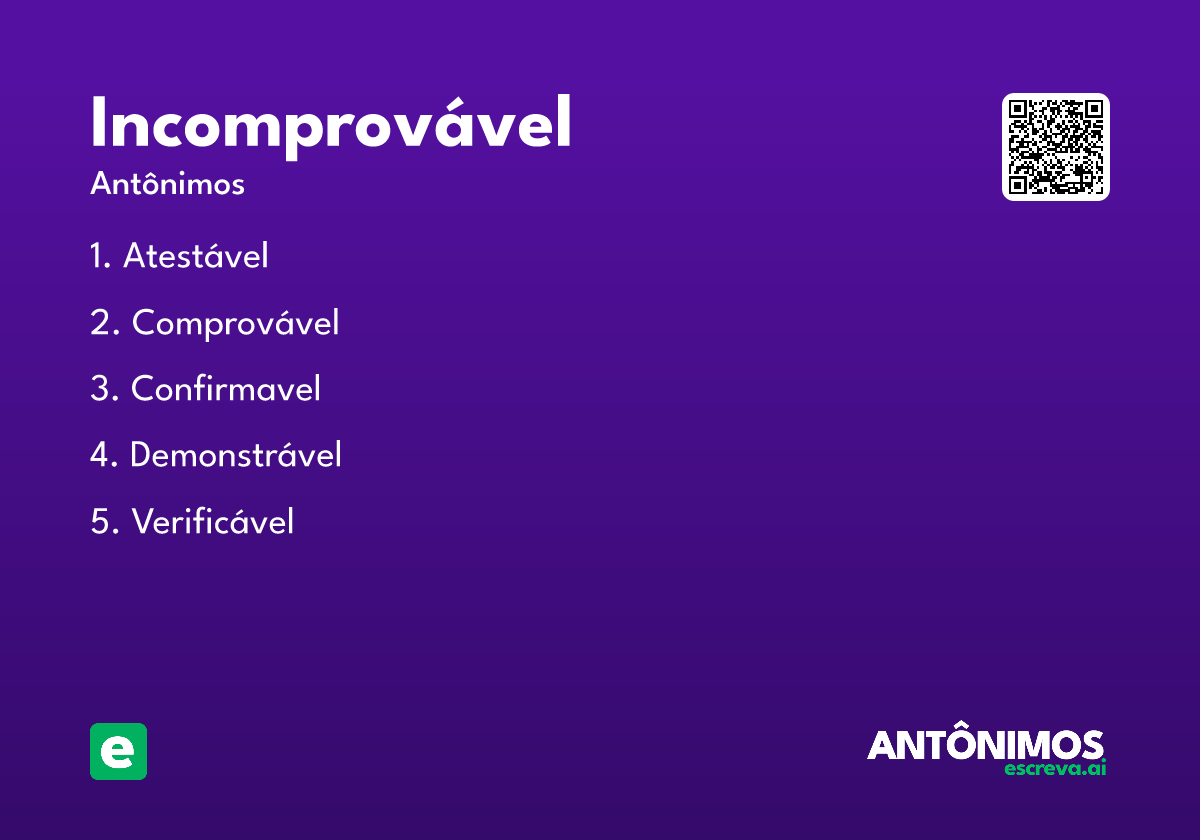 Incomprovável

Antônimos

1. Atestável

2. Comprovável

3. Confirmavel

4. Demonstrável

5. Verificável

e

ANTÔNIMOS
escreva.ai